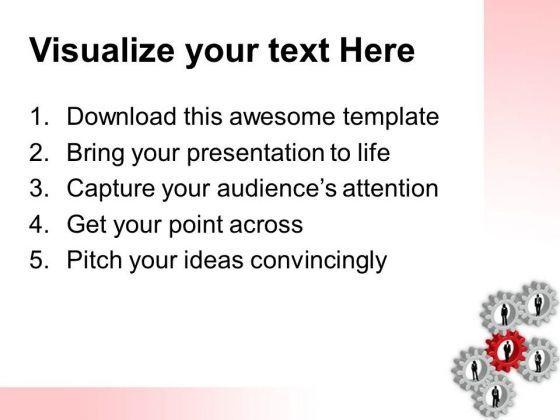 Visualize your text Here

1. Download this awesome template
2. Bring your presentation to life
3. Capture your audience's attention
4. Get your point across
5. Pitch your ideas convincingly